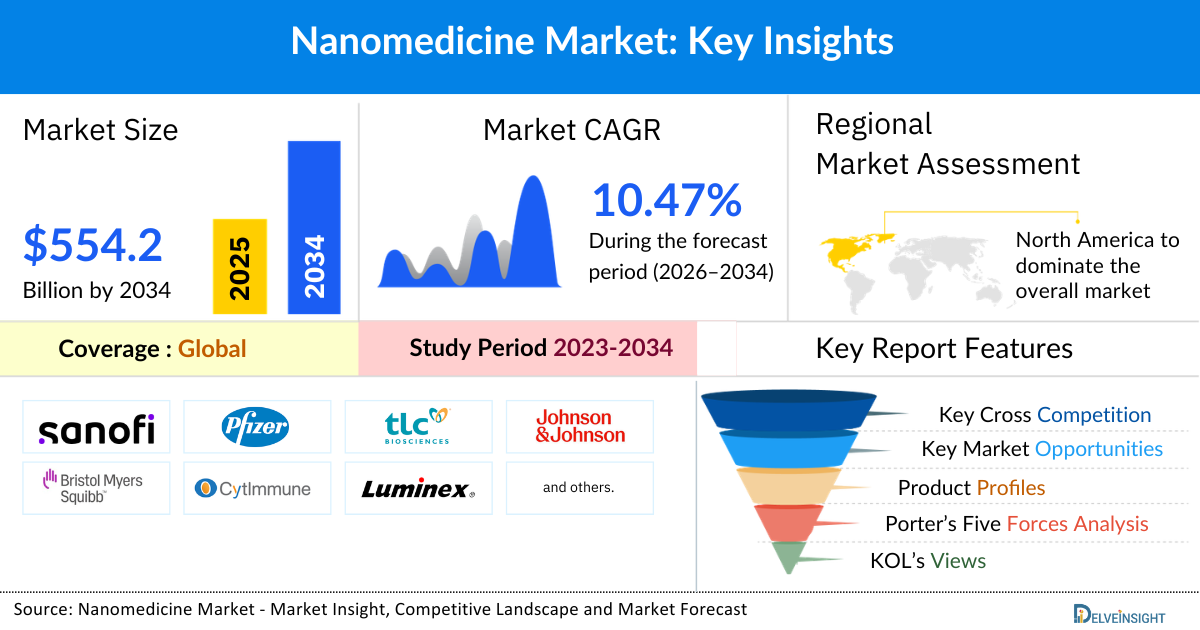 Nanomedicine Market: Key Insights

Market Size

$554.2
Billion by 2034

2025
2034

Market CAGR

10.47%
During the forecast period (2026–2034)

Regional Market Assessment

North America to dominate the overall market

Coverage : Global

Study Period 2023-2034

Key Report Features

sanofi
Pfizer
tlc BIOSCIENCES
Johnson & Johnson
Bristol Myers Squibb
CytImmune
Luminex
and others.

Key Cross Competition
Key Market Opportunities
Product Profiles
Porter's Five Forces Analysis
KOL's Views

Source: Nanomedicine Market - Market Insight, Competitive Landscape and Market Forecast

DELVEINSIGHT